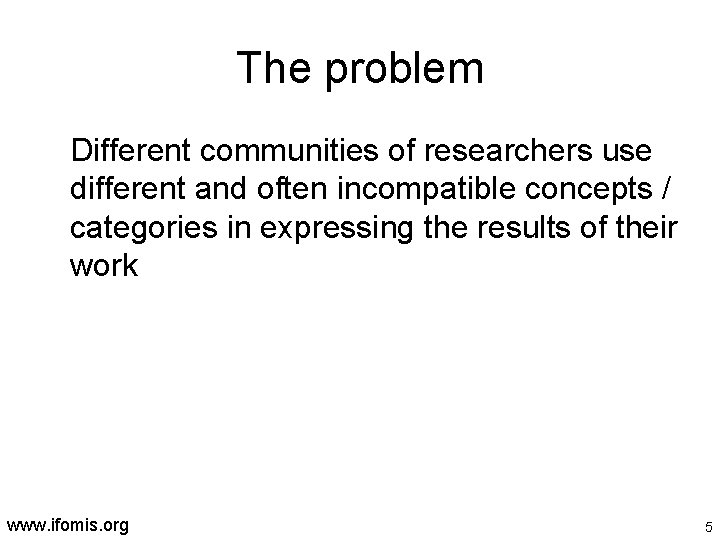 The problem

Different communities of researchers use different and often incompatible concepts / categories in expressing the results of their work

www.ifomis.org

5